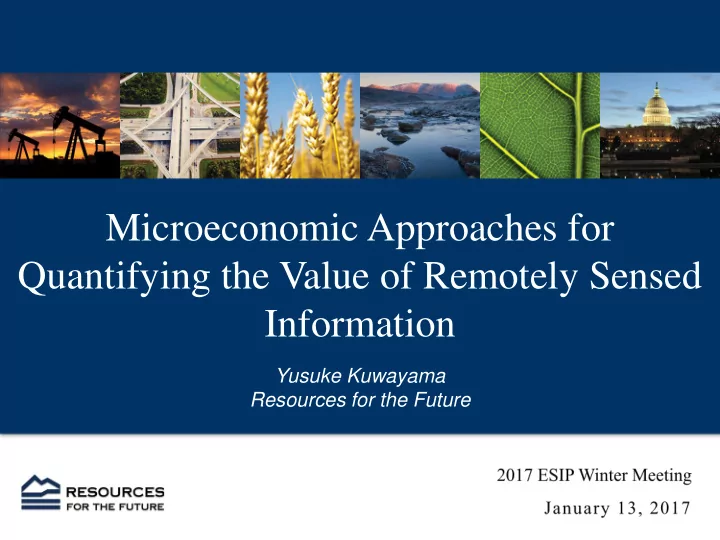 Microeconomic Approaches for Quantifying the Value of Remotely Sensed Information

Yusuke Kuwayama
Resources for the Future

RESOURCES FOR THE FUTURE

2017 ESIP Winter Meeting
January 13, 2017